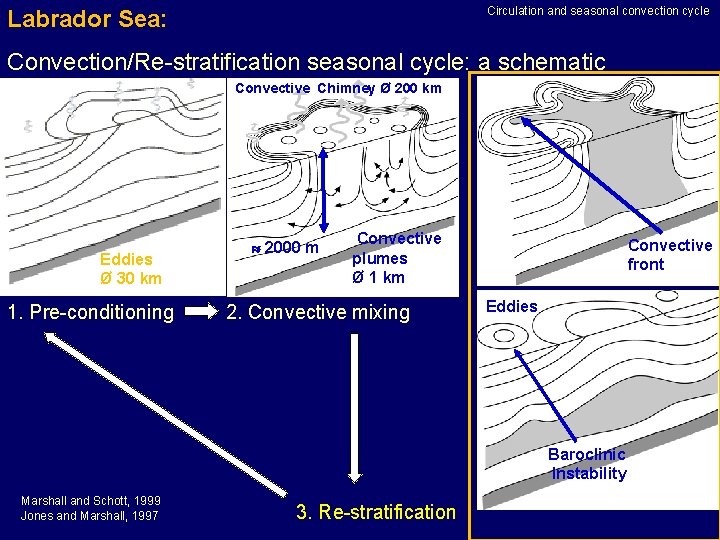 Labrador Sea:

Circulation and seasonal convection cycle

Convection/Re-stratification seasonal cycle: a schematic

Eddies
Ø 30 km

Convective Chimney Ø 200 km

≈ 2000 m

Convective
plumes
Ø 1 km

Convective
front

Eddies

Baroclinic
Instability

1. Pre-conditioning

2. Convective mixing

3. Re-stratification

Marshall and Schott, 1999
Jones and Marshall, 1997